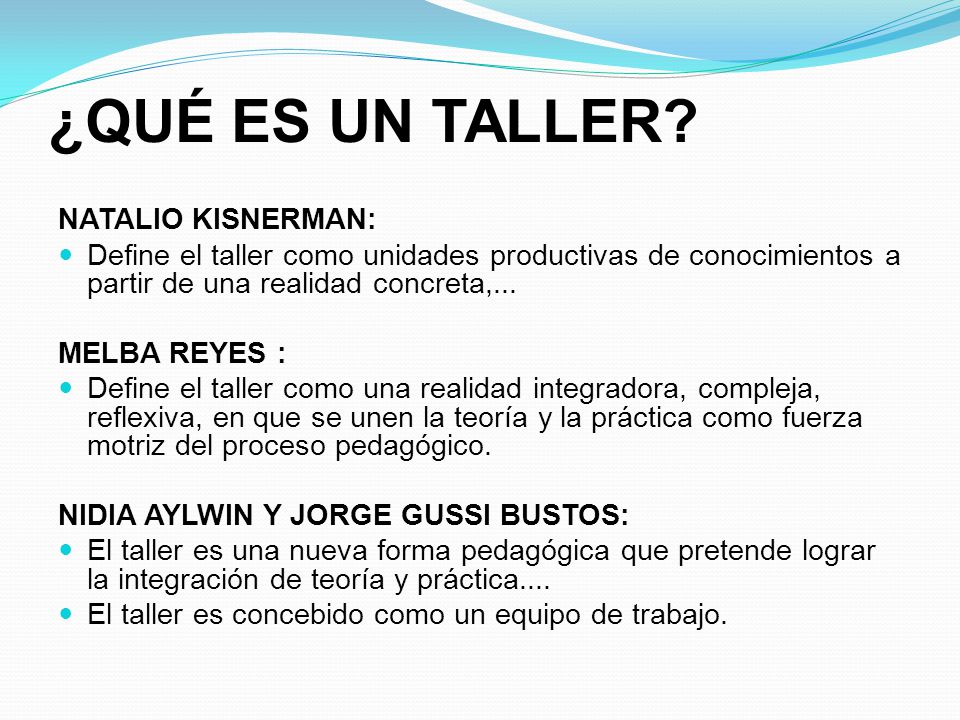 ¿QUÉ ES UN TALLER?

NATALIO KISNERMAN:

- Define el taller como unidades productivas de conocimientos a partir de una realidad concreta,...

MELBA REYES :

- Define el taller como una realidad integradora, compleja, reflexiva, en que se unen la teoría y la práctica como fuerza motriz del proceso pedagógico.

NIDIA AYLWIN Y JORGE GUSSI BUSTOS:

- El taller es una nueva forma pedagógica que pretende lograr la integración de teoría y práctica....
- El taller es concebido como un equipo de trabajo.